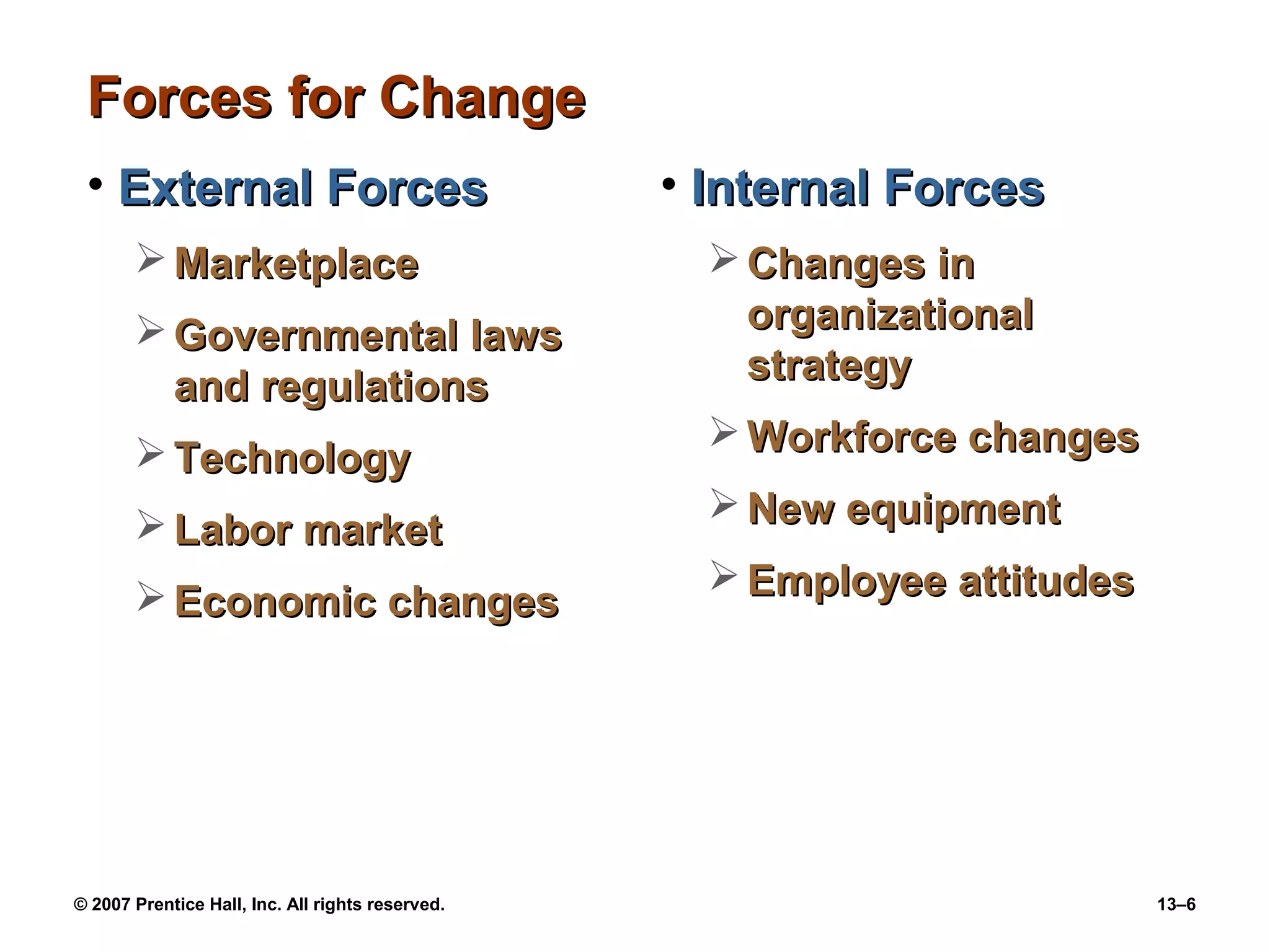 Forces for Change

• External Forces

➢ Marketplace

➢ Governmental laws and regulations

➢ Technology

➢ Labor market

➢ Economic changes

• Internal Forces

➢ Changes in organizational strategy

➢ Workforce changes

➢ New equipment

➢ Employee attitudes

© 2007 Prentice Hall, Inc. All rights reserved.

13–6